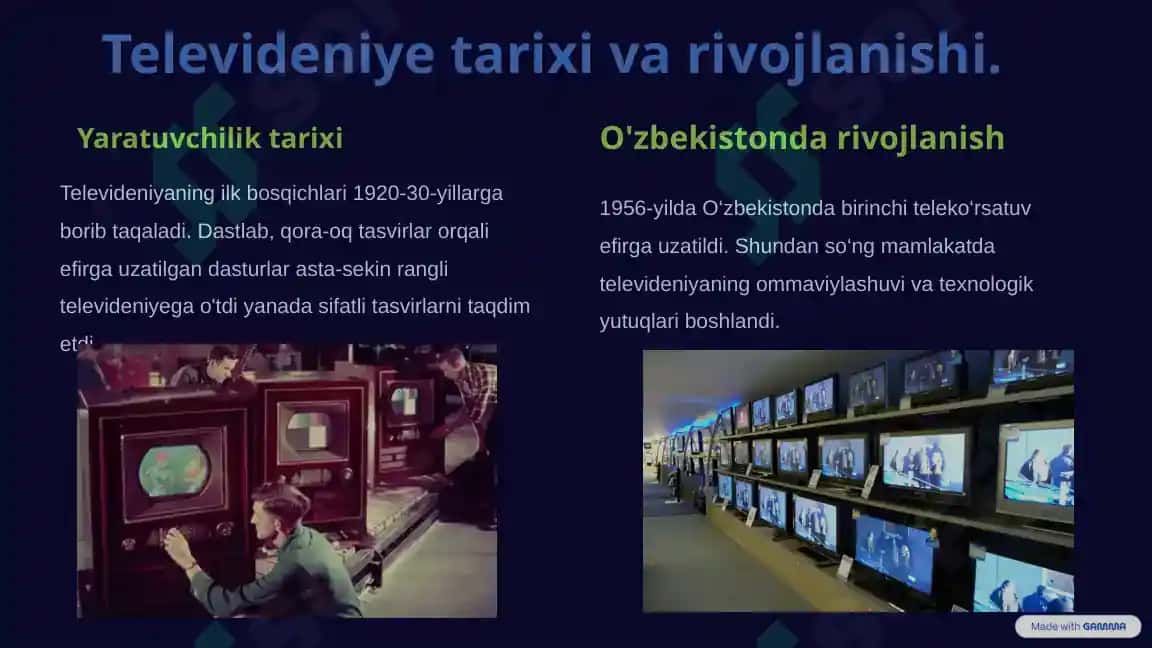 Televideniye tarixi va rivojlanishi.

Yaratuvchilik tarixi

Televideniyaning ilk bosqichlari 1920-30-yillarga borib taqaladi. Dastlab, qora-oq tasvirlar orqali efirga uzatilgan dasturlar asta-sekin rangli televideniyega o'tdi yanada sifatli tasvirlarni taqdim etdi.

O'zbekistonda rivojlanish

1956-yilda O'zbekistonda birinchi teleko'rsatuv efirga uzatildi. Shundan so'ng mamlakatda televideniyaning ommaviylashuvi va texnologik yutuqlari boshlandi.

Made with GAMMA